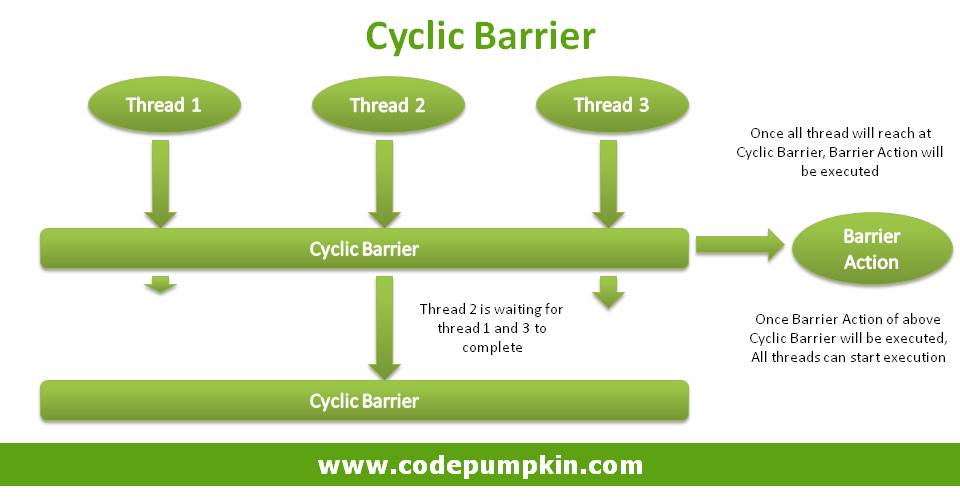 Cyclic Barrier

Thread 1

Thread 2

Thread 3

Once all thread will reach at Cyclic Barrier, Barrier Action will be executed

Cyclic Barrier

Barrier Action

Thread 2 is waiting for thread 1 and 3 to complete

Once Barrier Action of above Cyclic Barrier will be executed, All threads can start execution

Cyclic Barrier

www.codepumpkin.com